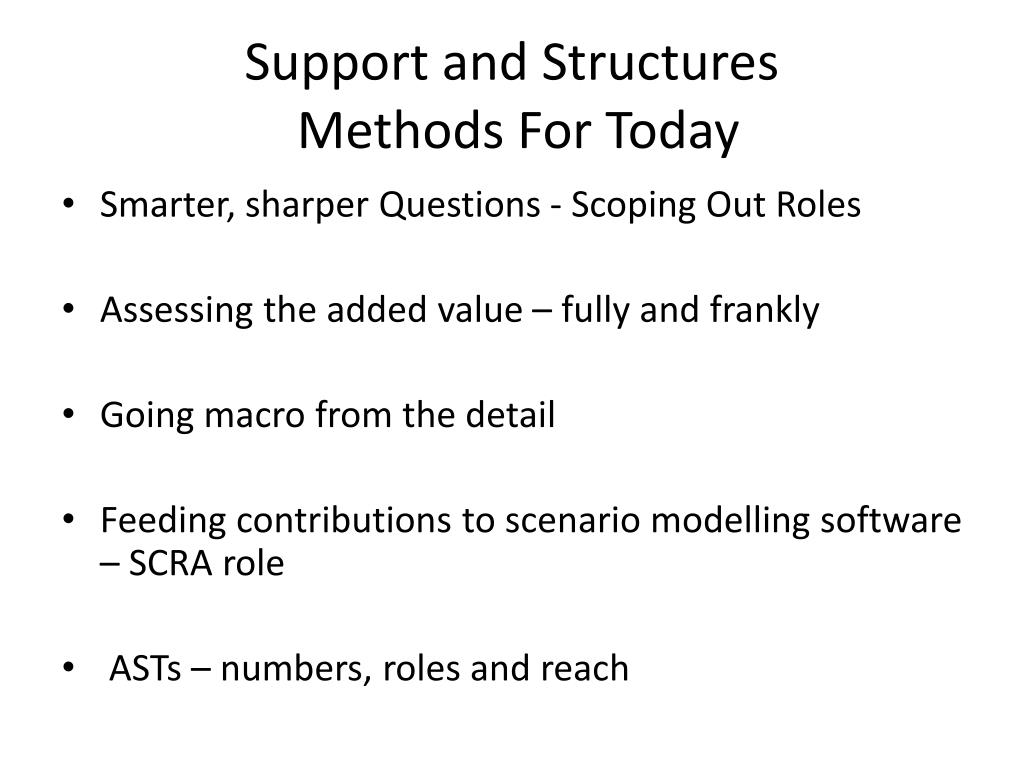 Support and Structures
Methods For Today

• Smarter, sharper Questions - Scoping Out Roles

• Assessing the added value – fully and frankly

• Going macro from the detail

• Feeding contributions to scenario modelling software – SCRA role

• ASTs – numbers, roles and reach